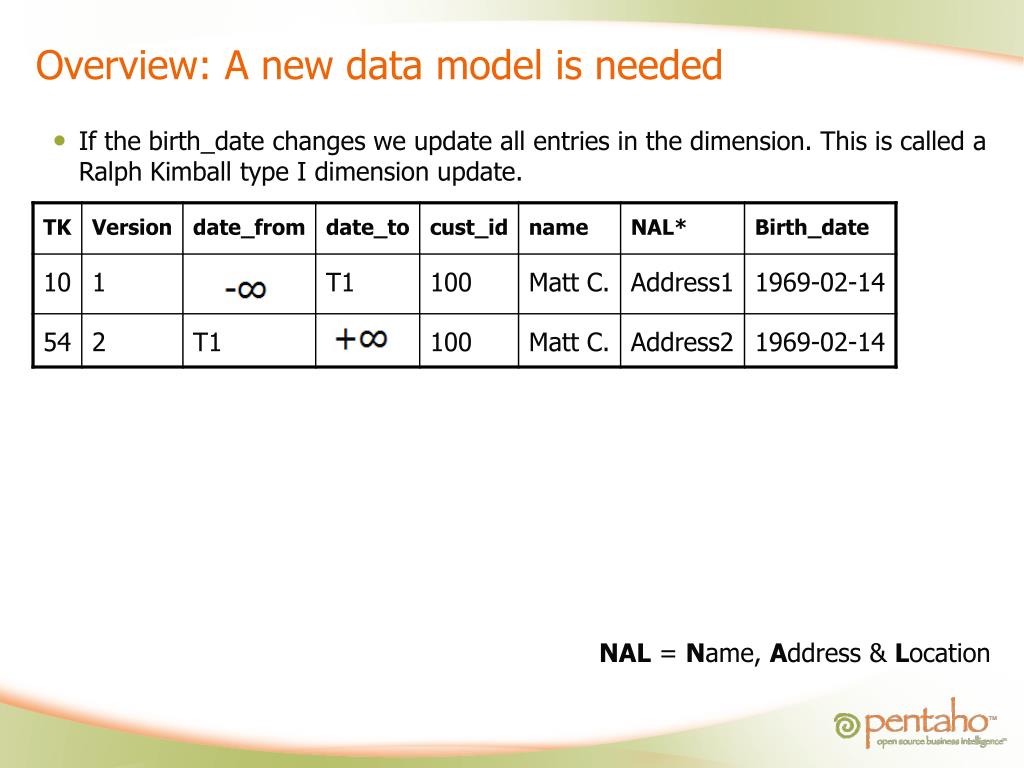 Overview: A new data model is needed

• If the birth_date changes we update all entries in the dimension. This is called a Ralph Kimball type I dimension update.

| TK | Version | date_from | date_to | cust_id | name | NAL* | Birth_date |
|---|---|---|---|---|---|---|---|
| 10 | 1 | $-\infty$ | T1 | 100 | Matt C. | Address1 | 1969-02-14 |
| 54 | 2 | T1 | $+\infty$ | 100 | Matt C. | Address2 | 1969-02-14 |

NAL = Name, Address & Location

pentaho™
open source business intelligence™